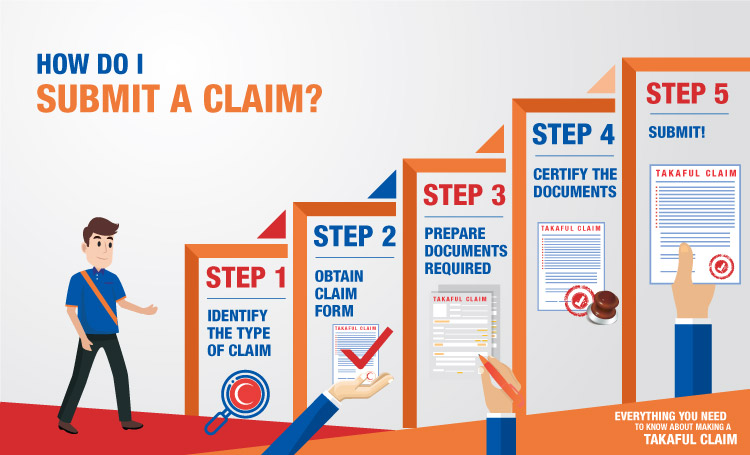 HOW DO I
SUBMIT A CLAIM?

STEP 1
IDENTIFY THE TYPE OF CLAIM

STEP 2
OBTAIN CLAIM FORM

TAKAFUL CLAIM

STEP 3
PREPARE DOCUMENTS REQUIRED

TAKAFUL CLAIM

STEP 4
CERTIFY THE DOCUMENTS

TAKAFUL CLAIM

STEP 5
SUBMIT!

TAKAFUL CLAIM

EVERYTHING YOU NEED TO KNOW ABOUT MAKING A
TAKAFUL CLAIM